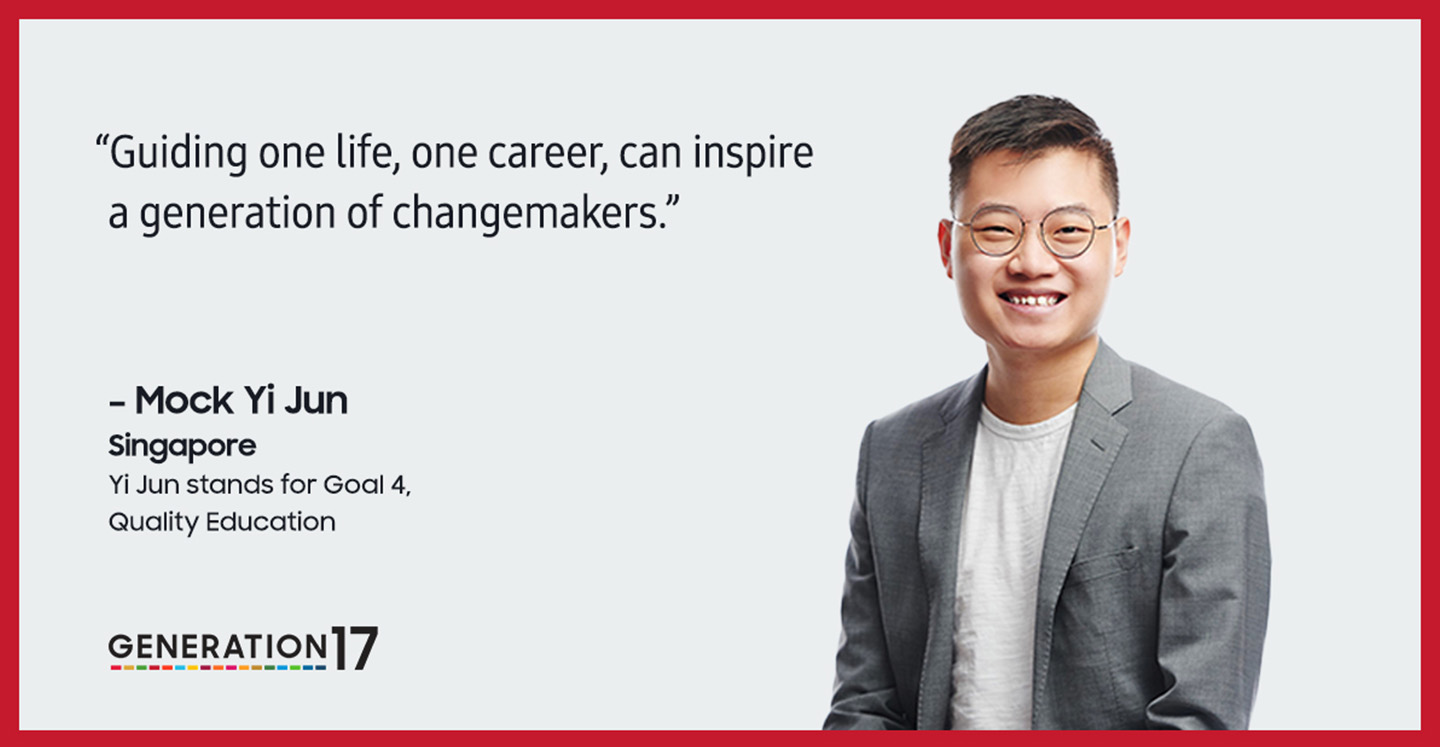 “Guiding one life, one career, can inspire a generation of changemakers.”

– Mock Yi Jun
Singapore
Yi Jun stands for Goal 4, Quality Education

GENERATION17